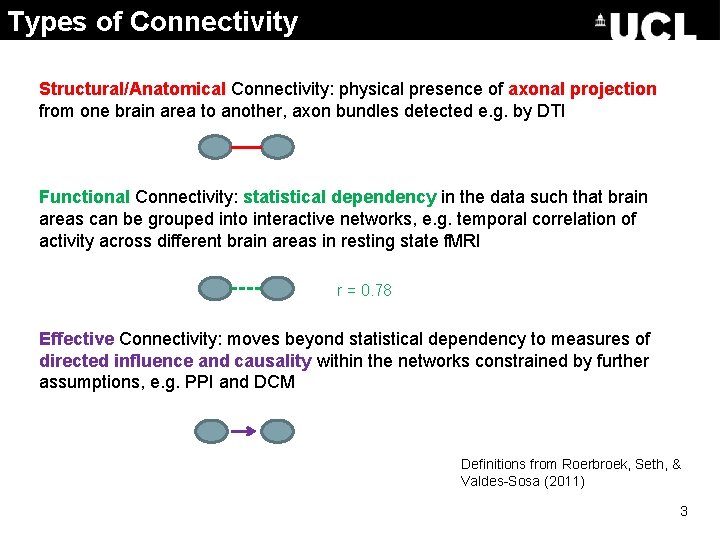 Types of Connectivity

UCL

Structural/Anatomical Connectivity: physical presence of axonal projection from one brain area to another, axon bundles detected e.g. by DTI

Functional Connectivity: statistical dependency in the data such that brain areas can be grouped into interactive networks, e.g. temporal correlation of activity across different brain areas in resting state fMRI

r = 0.78

Effective Connectivity: moves beyond statistical dependency to measures of directed influence and causality within the networks constrained by further assumptions, e.g. PPI and DCM

Definitions from Roerbroek, Seth, & Valdes-Sosa (2011)

3